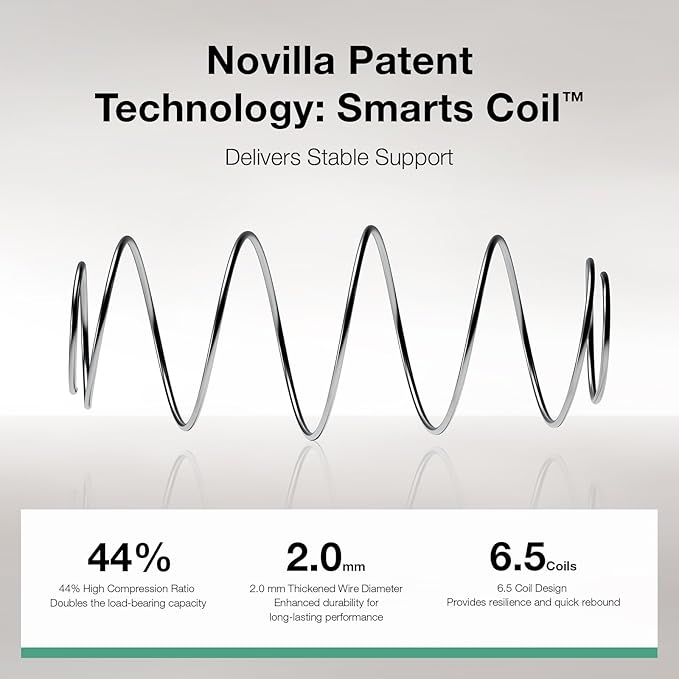 Novilla Patent Technology: Smarts Coil™

Delivers Stable Support

44%
44% High Compression Ratio
Doubles the load-bearing capacity

2.0mm
2.0 mm Thickened Wire Diameter
Enhanced durability for long-lasting performance

6.5Coils
6.5 Coil Design
Provides resilience and quick rebound